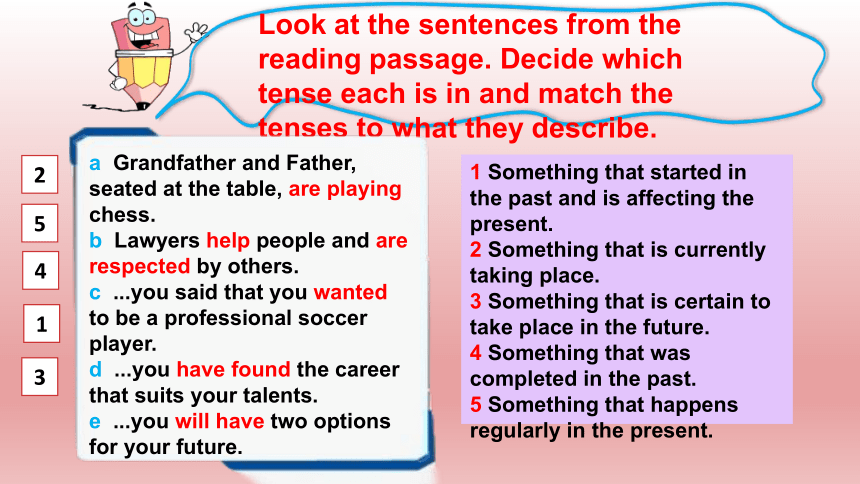 Look at the sentences from the reading passage. Decide which tense each is in and match the tenses to what they describe.

2

5

4

1

3

a Grandfather and Father, seated at the table, are playing chess.
b Lawyers help people and are respected by others.
c ...you said that you wanted to be a professional soccer player.
d ...you have found the career that suits your talents.
e ...you will have two options for your future.

1 Something that started in the past and is affecting the present.
2 Something that is currently taking place.
3 Something that is certain to take place in the future.
4 Something that was completed in the past.
5 Something that happens regularly in the present.